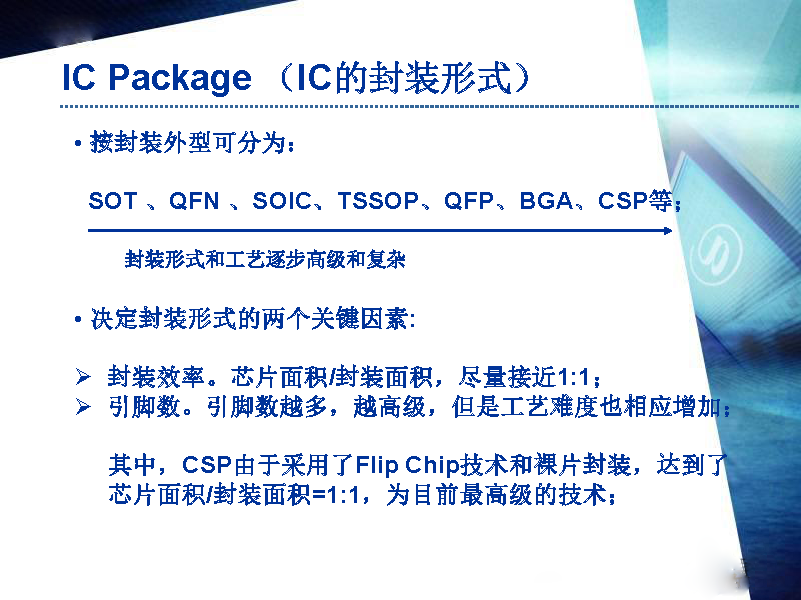 IC Package （IC的封装形式）

• 按封装外型可分为：

SOT 、QFN 、SOIC、TSSOP、QFP、BGA、CSP等；

封装形式和工艺逐步高级和复杂

• 决定封装形式的两个关键因素:

➢ 封装效率。芯片面积/封装面积，尽量接近1:1；
➢ 引脚数。引脚数越多，越高级，但是工艺难度也相应增加；

其中，CSP由于采用了Flip Chip技术和裸片封装，达到了芯片面积/封装面积=1:1，为目前最高级的技术；